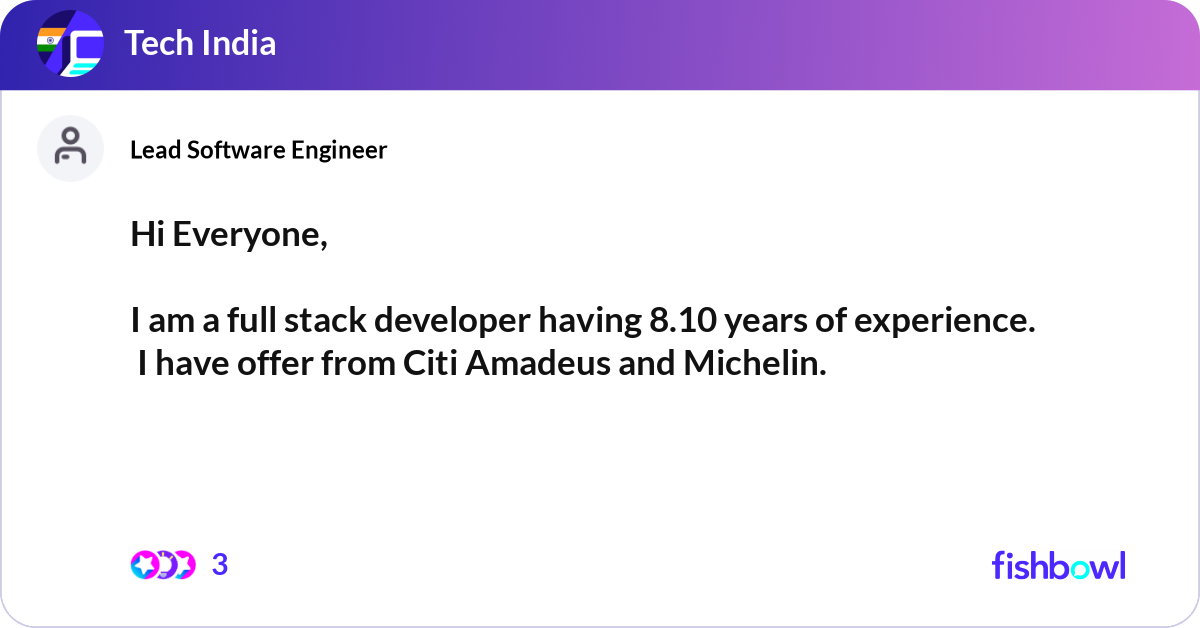 Tech India

Lead Software Engineer

Hi Everyone,

I am a full stack developer having 8.10 years of experience.
I have offer from Citi Amadeus and Michelin.

3

fishbowl